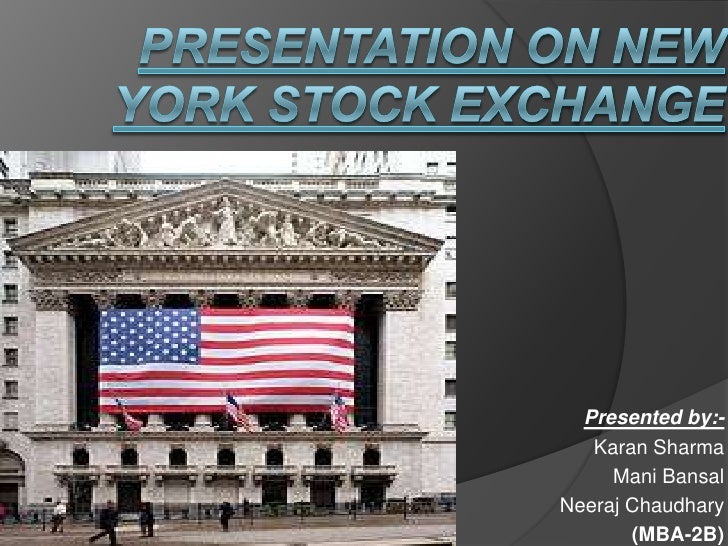 PRESENTATION ON NEW YORK STOCK EXCHANGE

Presented by:-
Karan Sharma
Mani Bansal
Neeraj Chaudhary
(MBA-2B)